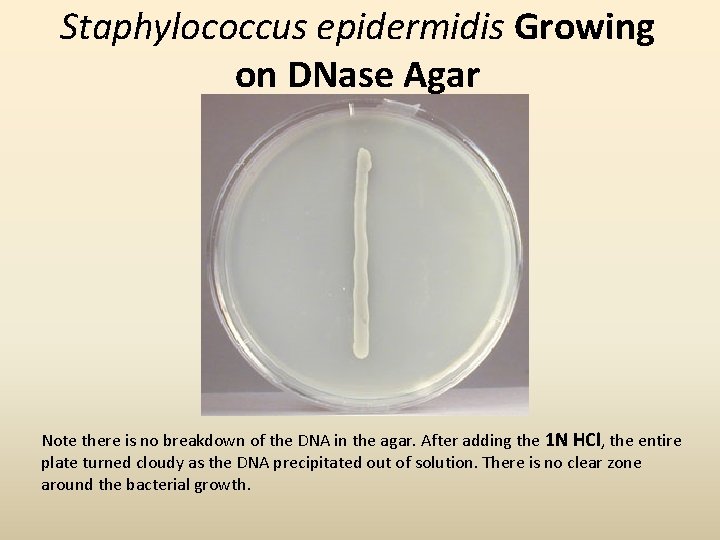 Staphylococcus epidermidis Growing on DNase Agar

Note there is no breakdown of the DNA in the agar. After adding the 1N HCl, the entire plate turned cloudy as the DNA precipitated out of solution. There is no clear zone around the bacterial growth.